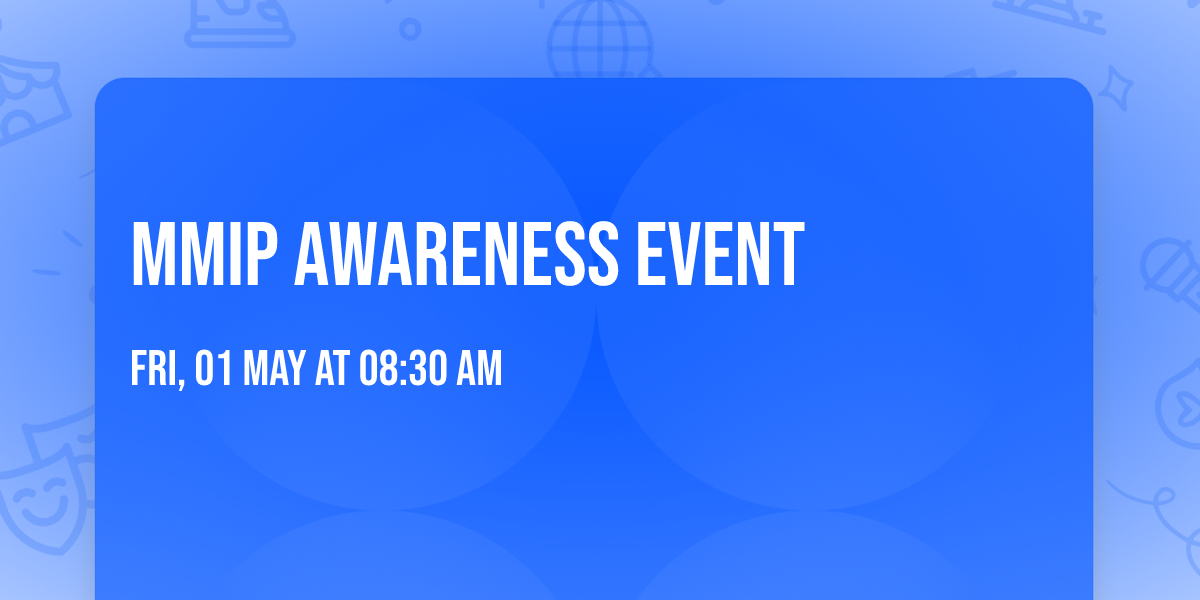 MMIP AWARENESS EVENT

FRI, 01 MAY AT 08:30 AM